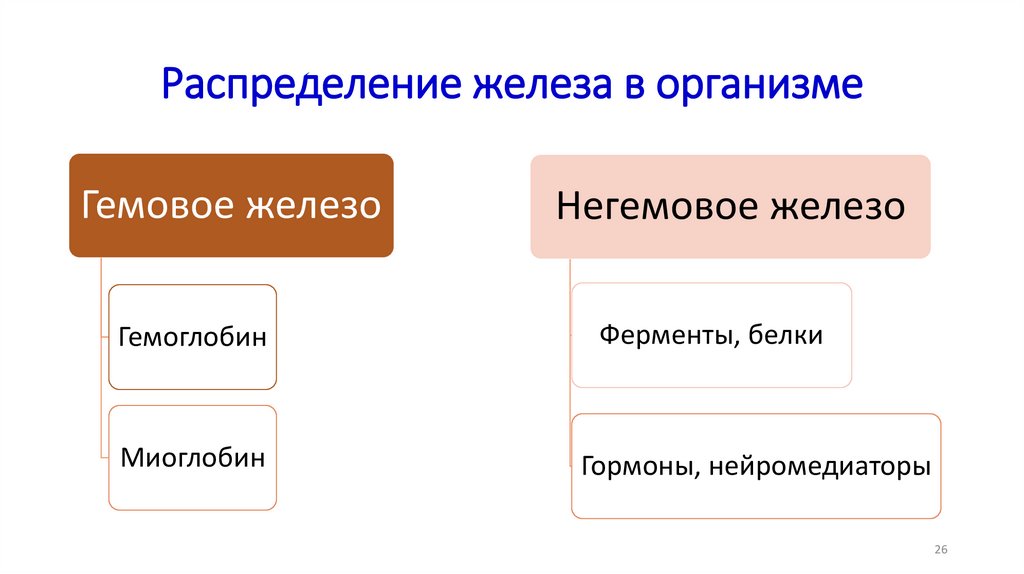 Распределение железа в организме

Гемовое железо

Гемоглобин

Миоглобин

Негемовое железо

Ферменты, белки

Гормоны, нейромедиаторы

26